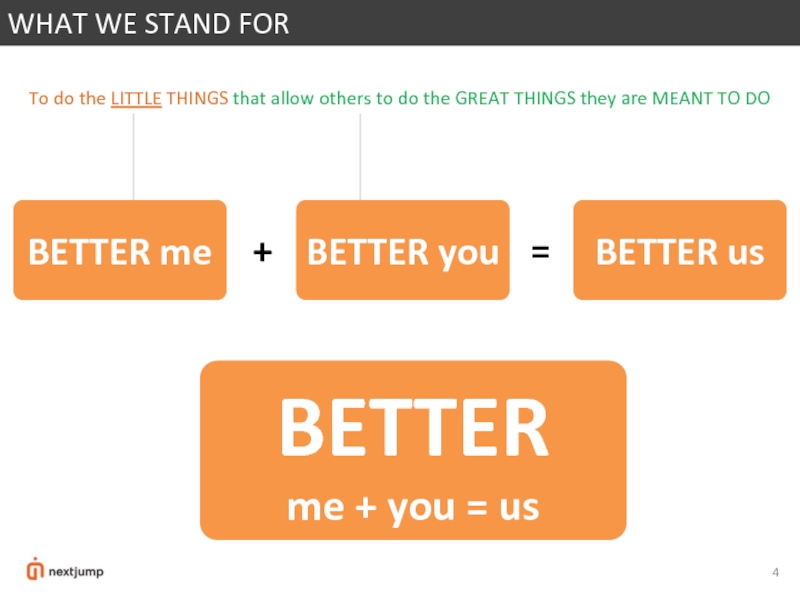 WHAT WE STAND FOR

To do the LITTLE THINGS that allow others to do the GREAT THINGS they are MEANT TO DO

BETTER me + BETTER you = BETTER us

BETTER
me + you = us

nextjump

4